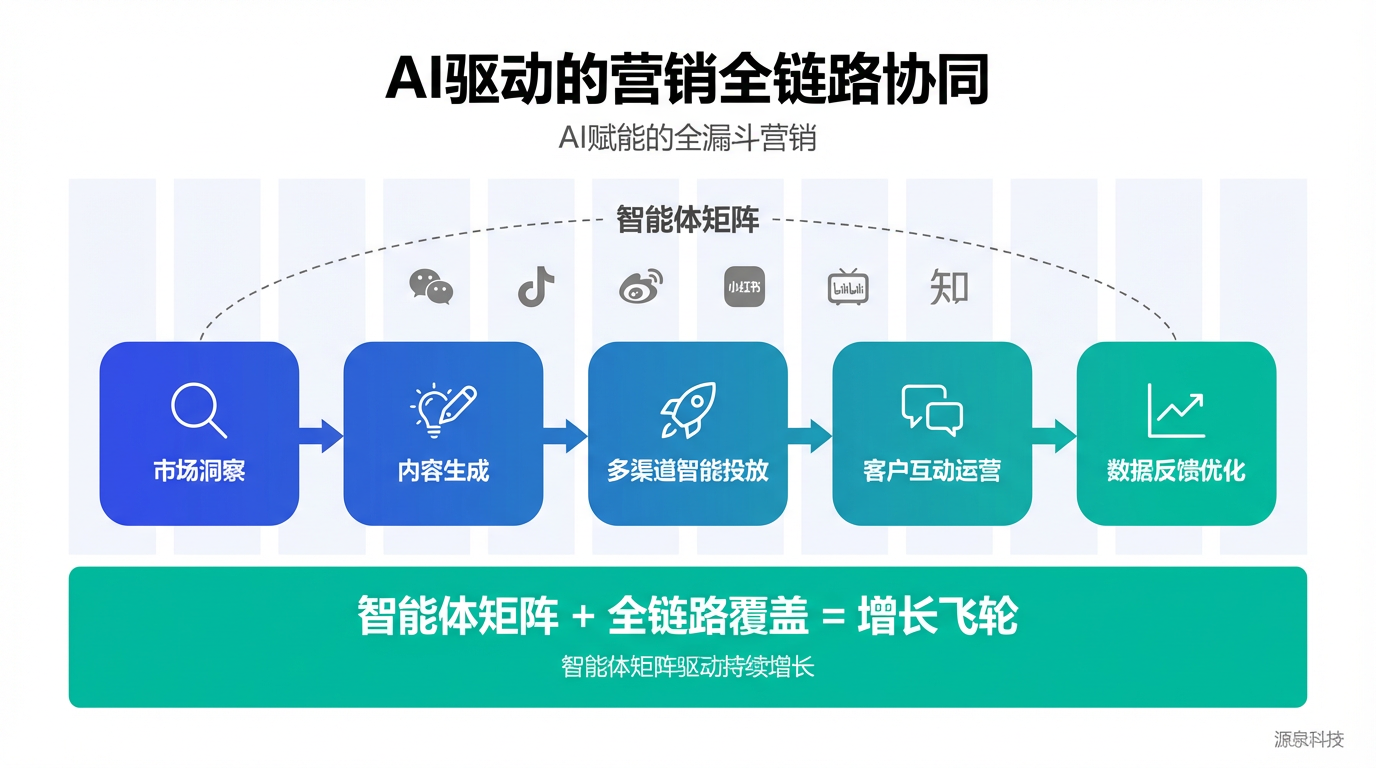 AI驱动的营销全链路协同

AI赋能的全漏斗营销

智能体矩阵

小红书

bilibili

知

市场洞察

内容生成

多渠道智能投放

客户互动运营

数据反馈优化

智能体矩阵 + 全链路覆盖 = 增长飞轮

智能体矩阵驱动持续增长

源泉科技